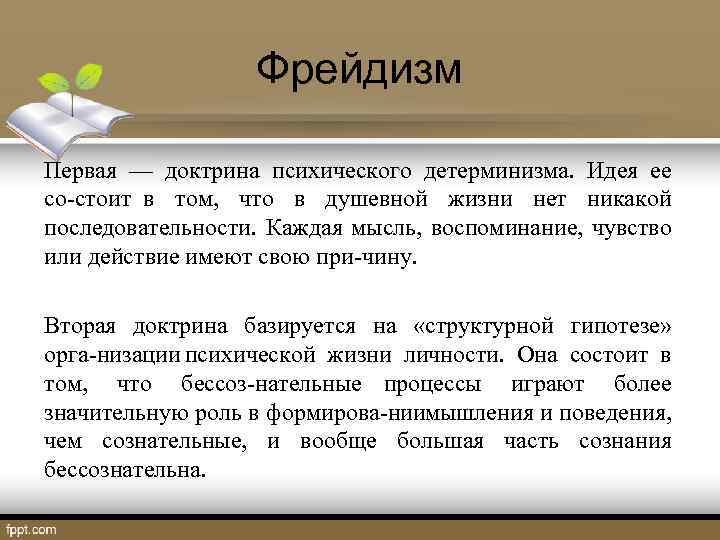 Фрейдизм

Первая — доктрина психического детерминизма. Идея ее со-стоит в том, что в душевной жизни нет никакой последовательности. Каждая мысль, воспоминание, чувство или действие имеют свою при-чину.

Вторая доктрина базируется на «структурной гипотезе» орга-низации психической жизни личности. Она состоит в том, что бессоз-нательные процессы играют более значительную роль в формирова-ниимышления и поведения, чем сознательные, и вообще большая часть сознания бессознательна.

fppt.com